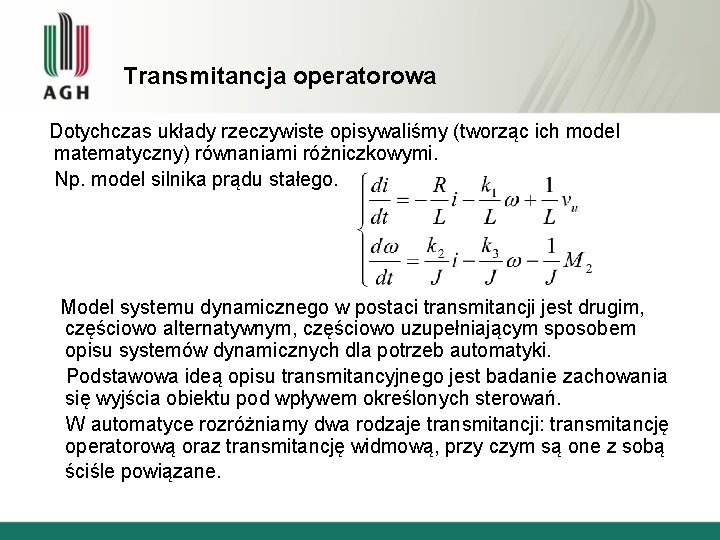 AGH

Transmitancja operatorowa

Dotychczas układy rzeczywiste opisywaliśmy (tworząc ich model matematyczny) równaniami różniczkowymi.

Np. model silnika prądu stałego.

$\begin{cases} \frac{di}{dt} = -\frac{R}{L}i - \frac{k_1}{L}\omega + \frac{1}{L}v_u \\ \frac{d\omega}{dt} = \frac{k_2}{J}i - \frac{k_3}{J}\omega - \frac{1}{J}M_2 \end{cases}$

Model systemu dynamicznego w postaci transmitancji jest drugim, częściowo alternatywnym, częściowo uzupełniającym sposobem opisu systemów dynamicznych dla potrzeb automatyki.

Podstawowa ideą opisu transmitancyjnego jest badanie zachowania się wyjścia obiektu pod wpływem określonych sterowań.

W automatyce rozróżniamy dwa rodzaje transmitancji: transmitancję operatorową oraz transmitancję widmową, przy czym są one z sobą ściśle powiązane.